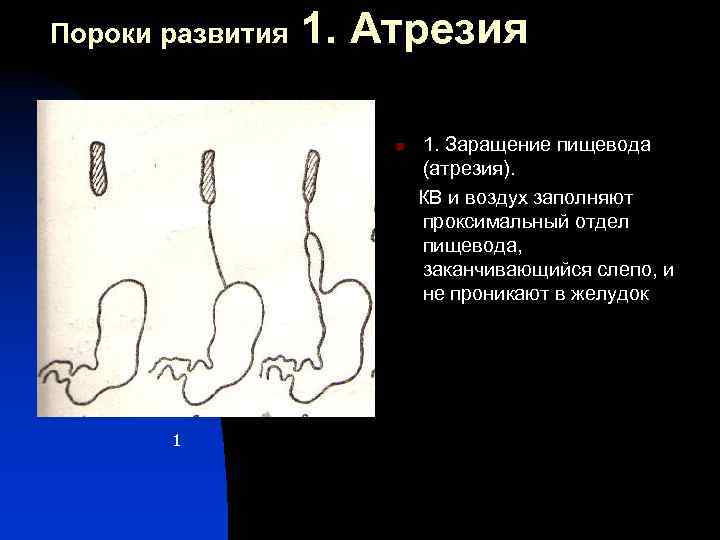 Пороки развития 1. Атрезия

1. Заращение пищевода (атрезия).

КВ и воздух заполняют проксимальный отдел пищевода, заканчивающийся слепо, и не проникают в желудок

1